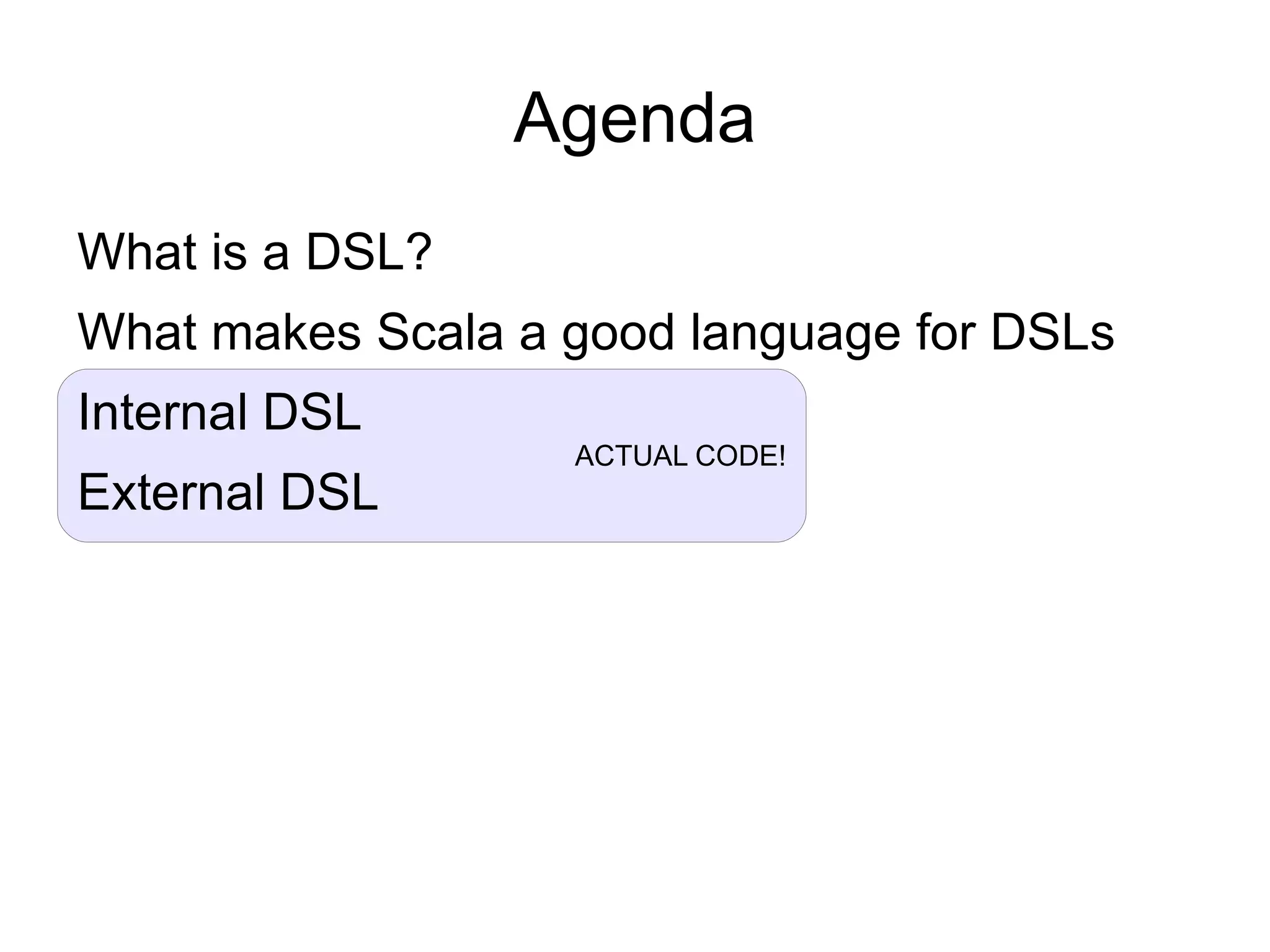 Agenda

What is a DSL?

What makes Scala a good language for DSLs

Internal DSL

External DSL

ACTUAL CODE!